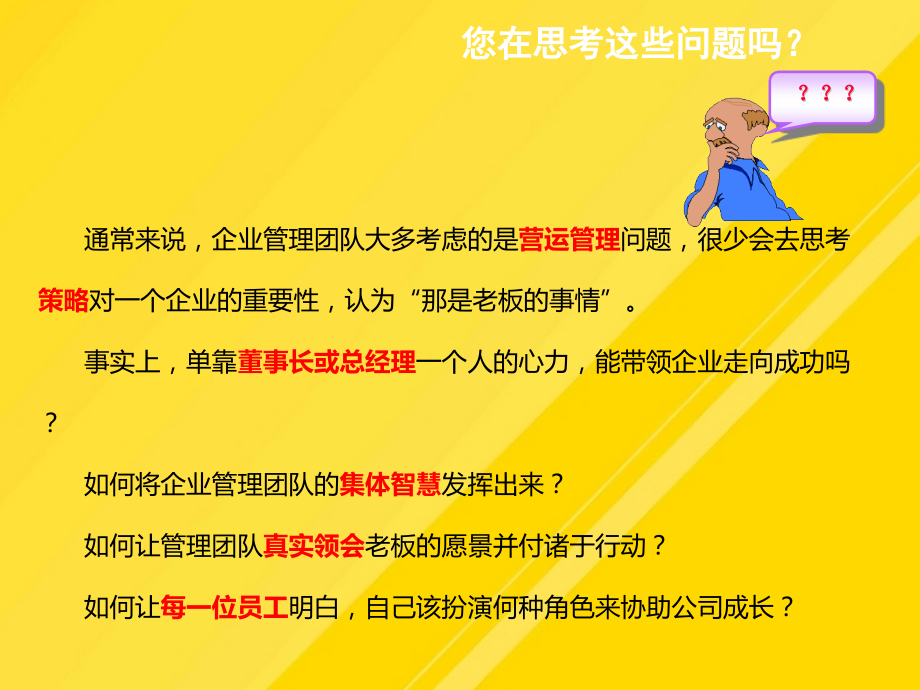 您在思考这些问题吗？

？？？

通常来说，企业管理团队大多考虑的是营运管理问题，很少会去思考策略对一个企业的重要性，认为“那是老板的事情”。

事实上，单靠董事长或总经理一个人的心力，能带领企业走向成功吗？

如何将企业管理团队的集体智慧发挥出来？

如何让管理团队真实领会老板的愿景并付诸于行动？

如何让每一位员工明白，自己该扮演何种角色来协助公司成长？